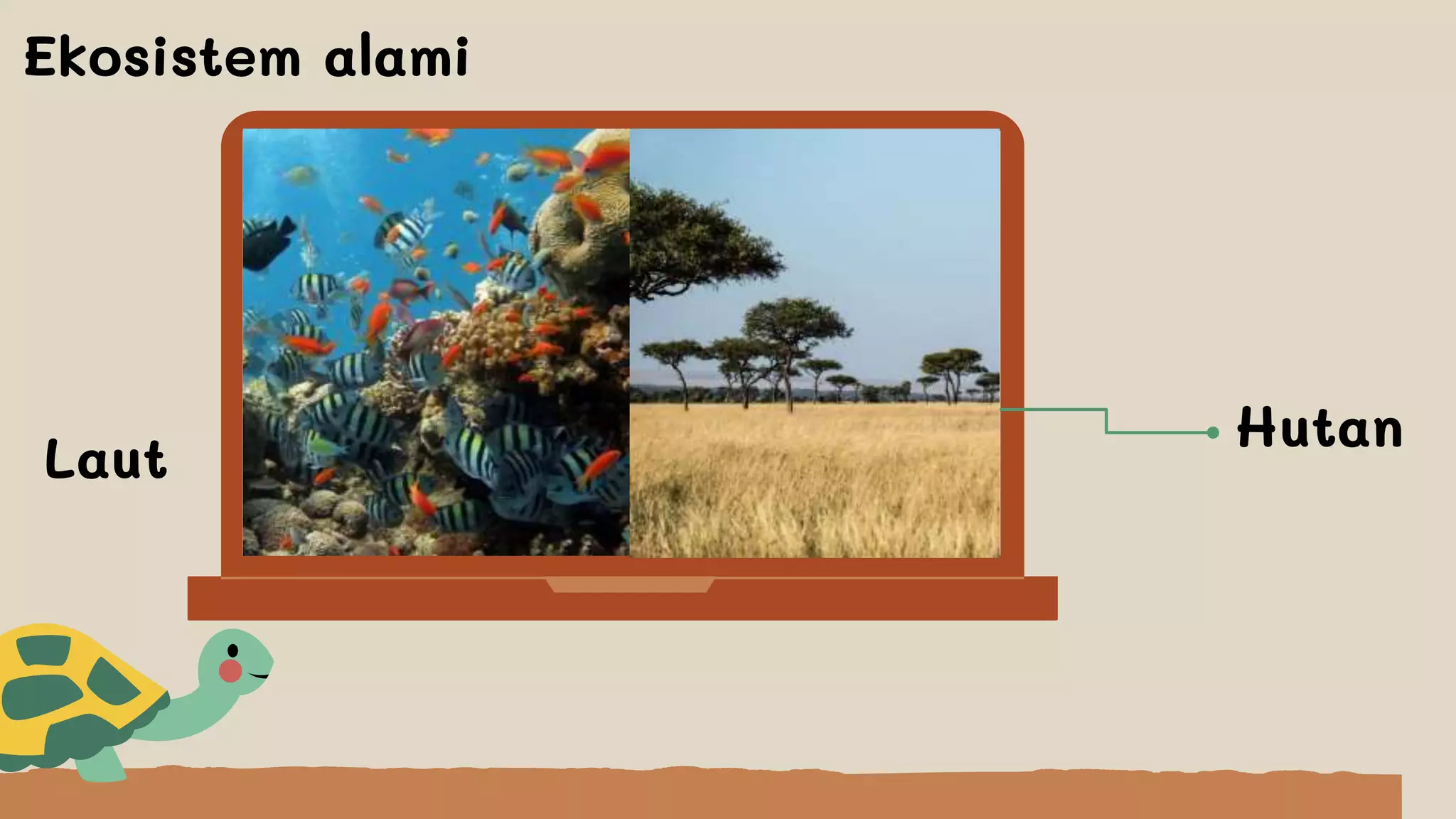 Ekosistem alami

Laut

Hutan